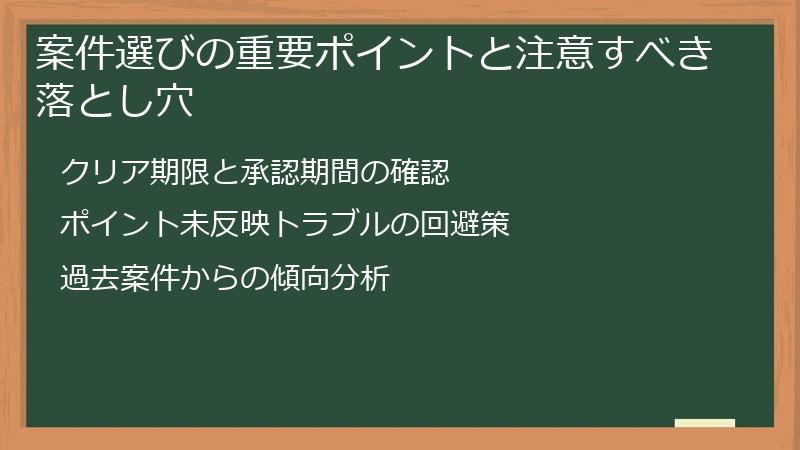 案件選びの重要ポイントと注意すべき落とし穴

クリア期限と承認期間の確認

ポイント未反映トラブルの回避策

過去案件からの傾向分析